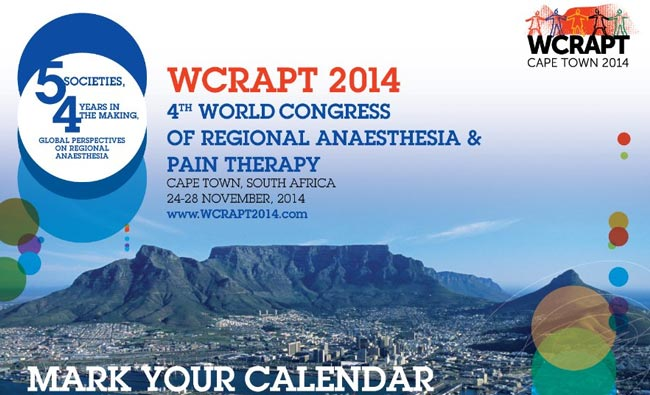 5 SOCIETIES,
4 YEARS IN THE MAKING,
GLOBAL PERSPECTIVES ON REGIONAL ANAESTHESIA

WCRAPT 2014
4TH WORLD CONGRESS OF REGIONAL ANAESTHESIA & PAIN THERAPY
CAPE TOWN, SOUTH AFRICA
24-28 NOVEMBER, 2014
www.WCRAPT2014.com

WCRAPT
CAPE TOWN 2014

MARK YOUR CALENDAR